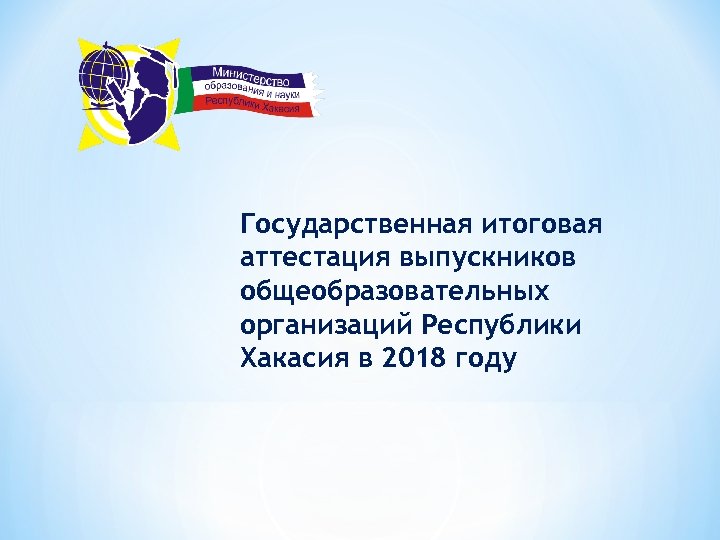 Министерство образования и науки Республики Хакасия

Государственная итоговая аттестация выпускников общеобразовательных организаций Республики Хакасия в 2018 году